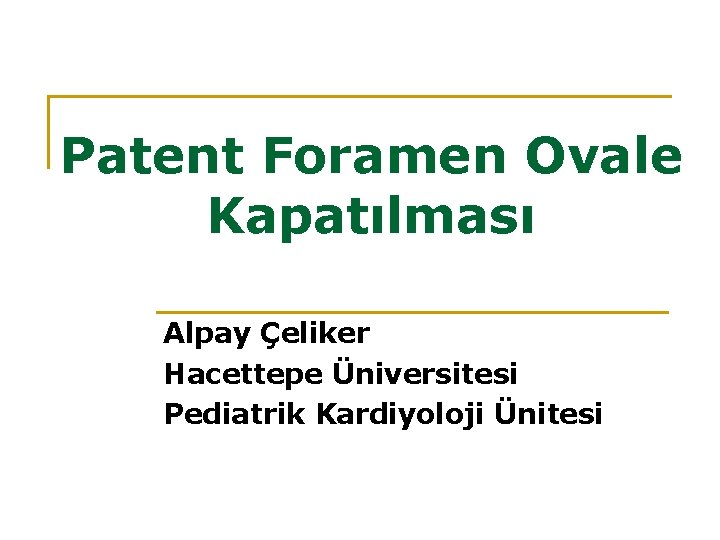 Patent Foramen Ovale Kapatılması

Alpay Çeliker
Hacettepe Üniversitesi
Pediatrik Kardiyoloji Ünitesi